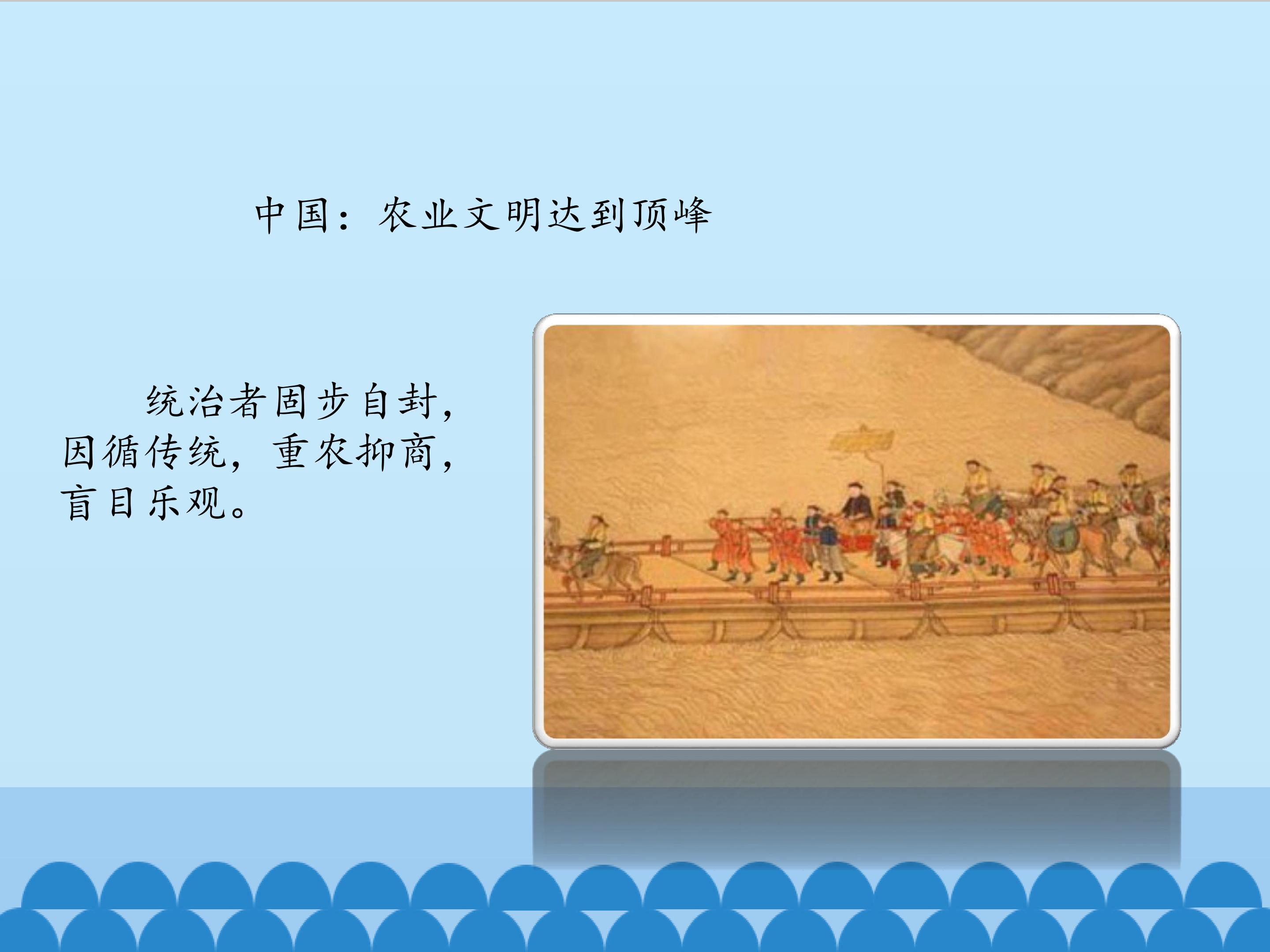 中国：农业文明达到顶峰

统治者固步自封，因循传统，重农抑商，盲目乐观。